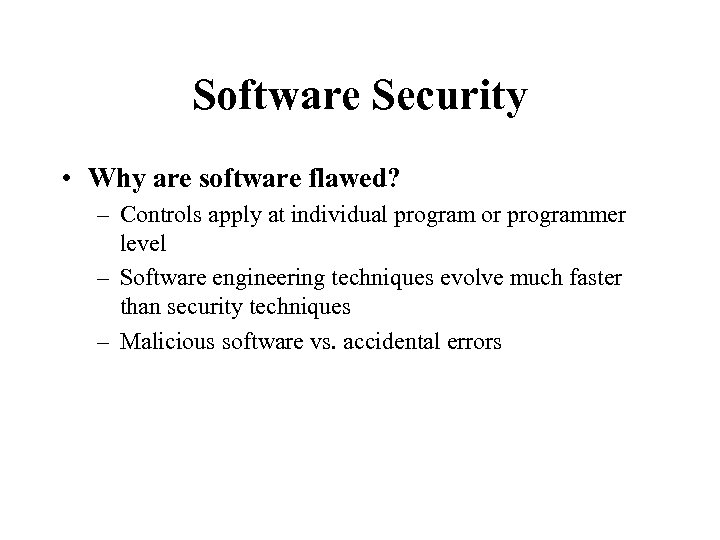 Software Security

• Why are software flawed?
  – Controls apply at individual program or programmer level
  – Software engineering techniques evolve much faster than security techniques
  – Malicious software vs. accidental errors